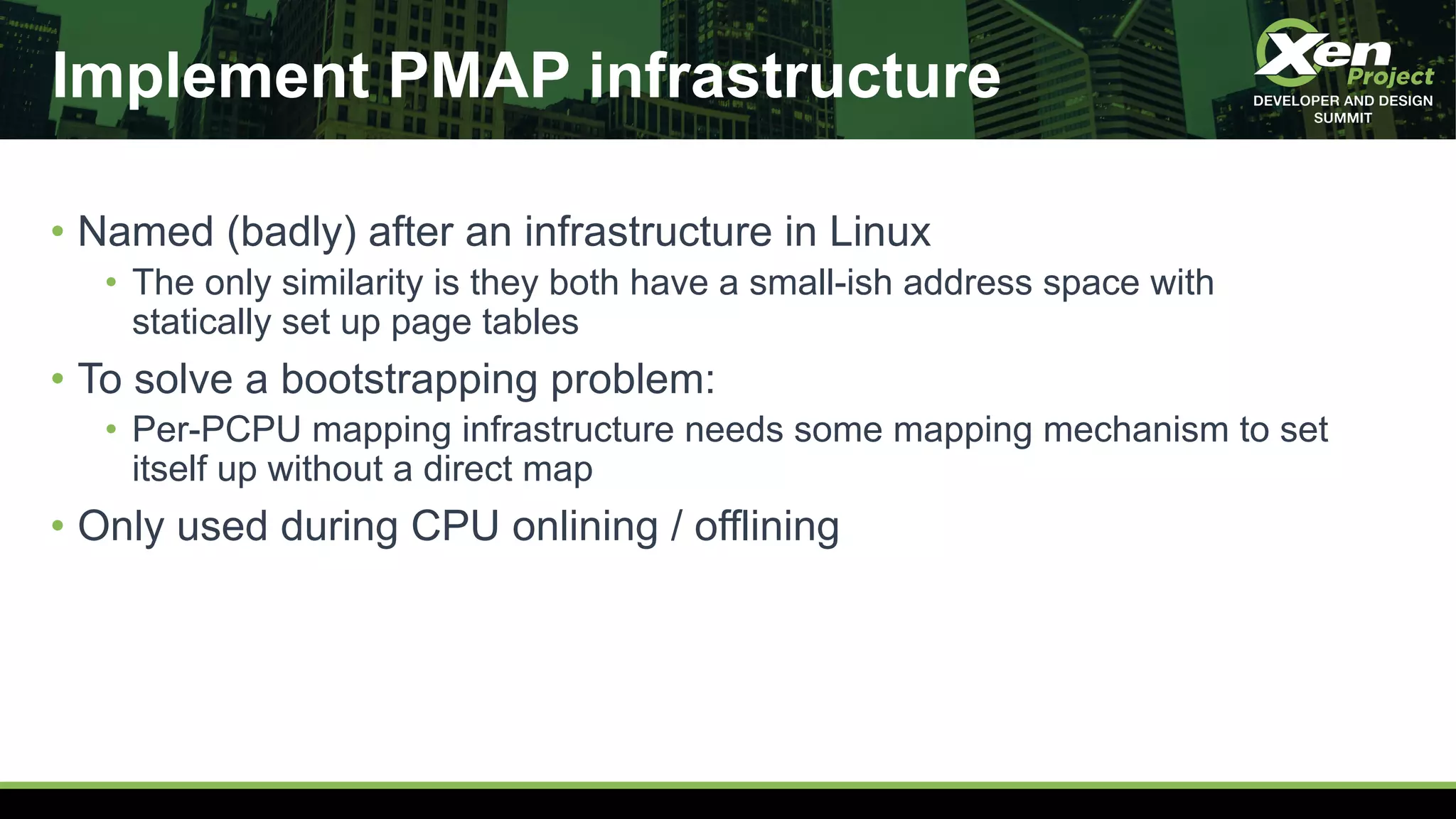 Implement PMAP infrastructure

Xen Project
DEVELOPER AND DESIGN SUMMIT

• Named (badly) after an infrastructure in Linux
  • The only similarity is they both have a small-ish address space with statically set up page tables
• To solve a bootstrapping problem:
  • Per-PCPU mapping infrastructure needs some mapping mechanism to set itself up without a direct map
• Only used during CPU onlining / offlining